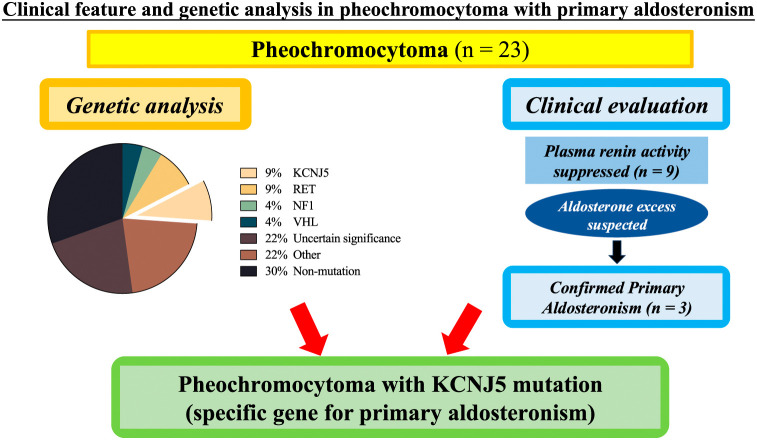 Clinical feature and genetic analysis in pheochromocytoma with primary aldosteronism

Pheochromocytoma (n = 23)

Genetic analysis

9% KCNJ5
9% RET
4% NF1
4% VHL
22% Uncertain significance
22% Other
30% Non-mutation

Clinical evaluation

Plasma renin activity suppressed (n = 9)

Aldosterone excess suspected

Confirmed Primary Aldosteronism (n = 3)

Pheochromocytoma with KCNJ5 mutation (specific gene for primary aldosteronism)